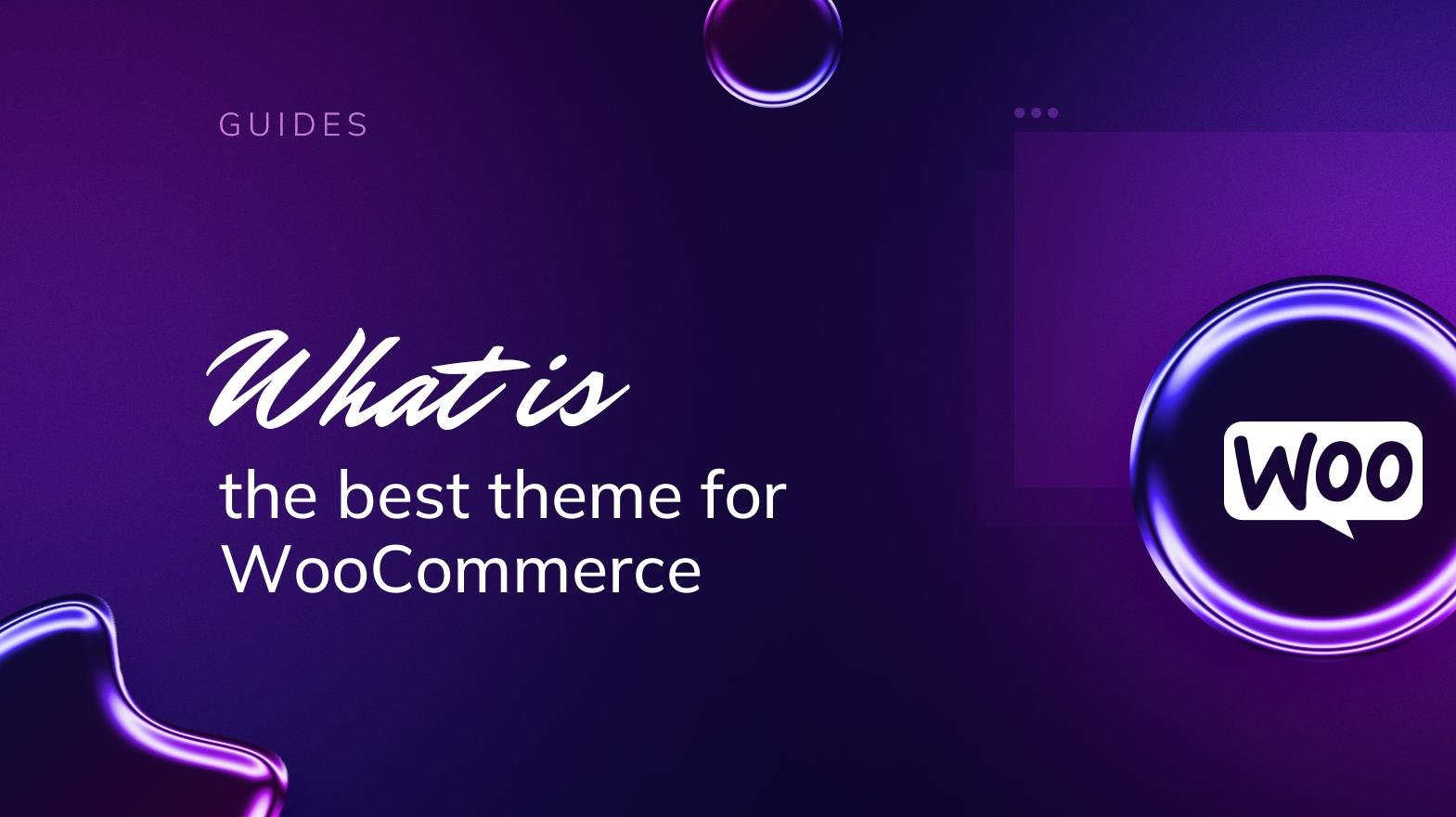 GUIDES

What is
the best theme for WooCommerce

Woo